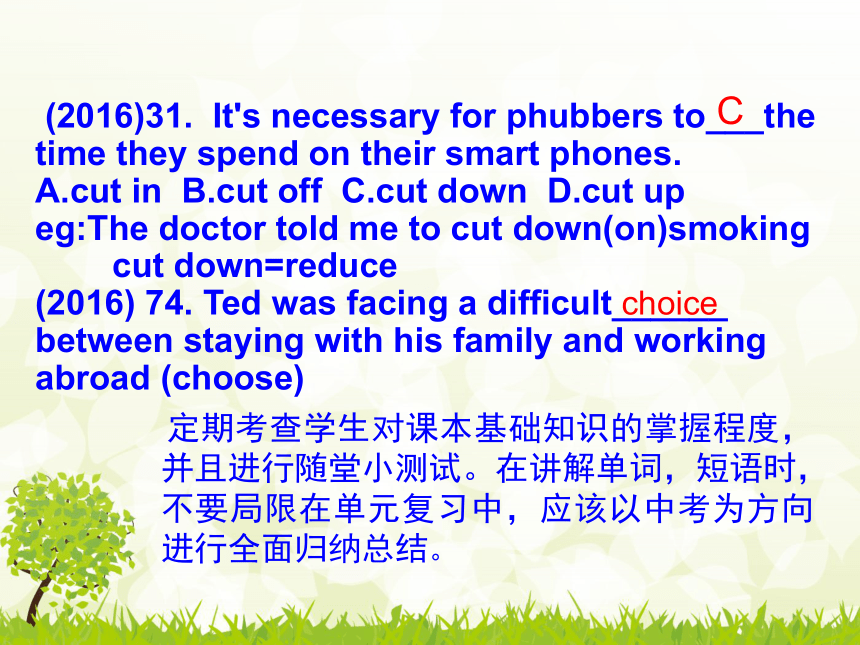 (2016)31. It's necessary for phubbers to C the time they spend on their smart phones.
A.cut in B.cut off C.cut down D.cut up
eg:The doctor told me to cut down(on)smoking
cut down=reduce
(2016) 74. Ted was facing a difficult choice between staying with his family and working abroad (choose)

定期考查学生对课本基础知识的掌握程度，并且进行随堂小测试。在讲解单词，短语时，不要局限在单元复习中，应该以中考为方向进行全面归纳总结。